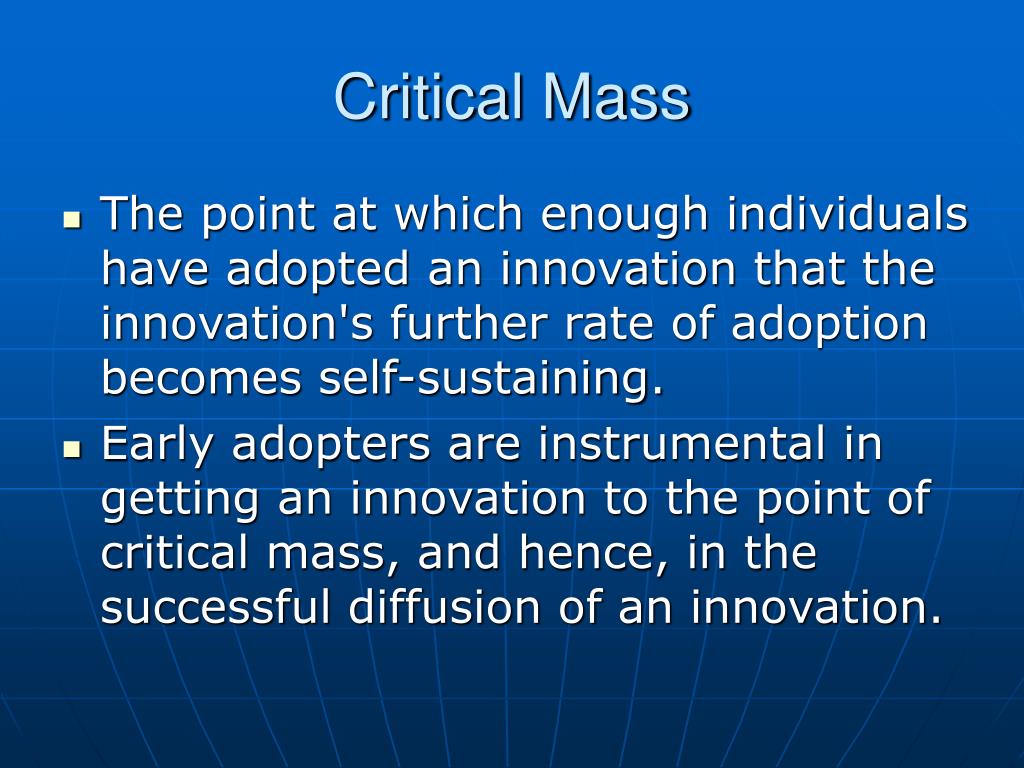 Critical Mass

- The point at which enough individuals have adopted an innovation that the innovation's further rate of adoption becomes self-sustaining.
- Early adopters are instrumental in getting an innovation to the point of critical mass, and hence, in the successful diffusion of an innovation.